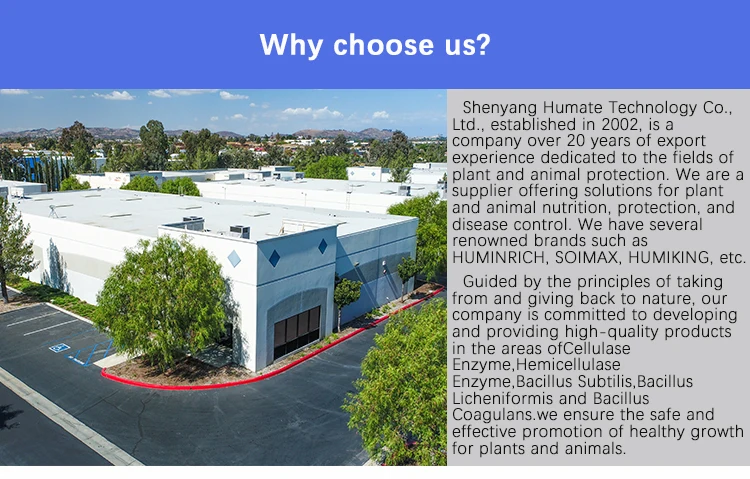 Why choose us?

Shenyang Humate Technology Co., Ltd., established in 2002, is a company over 20 years of export experience dedicated to the fields of plant and animal protection. We are a supplier offering solutions for plant and animal nutrition, protection, and disease control. We have several renowned brands such as HUMINRICH, SOIMAX, HUMIKING, etc.

Guided by the principles of taking from and giving back to nature, our company is committed to developing and providing high-quality products in the areas ofCellulase Enzyme,Hemicellulase Enzyme,Bacillus Subtilis,Bacillus Licheniformis and Bacillus Coagulans.we ensure the safe and effective promotion of healthy growth for plants and animals.